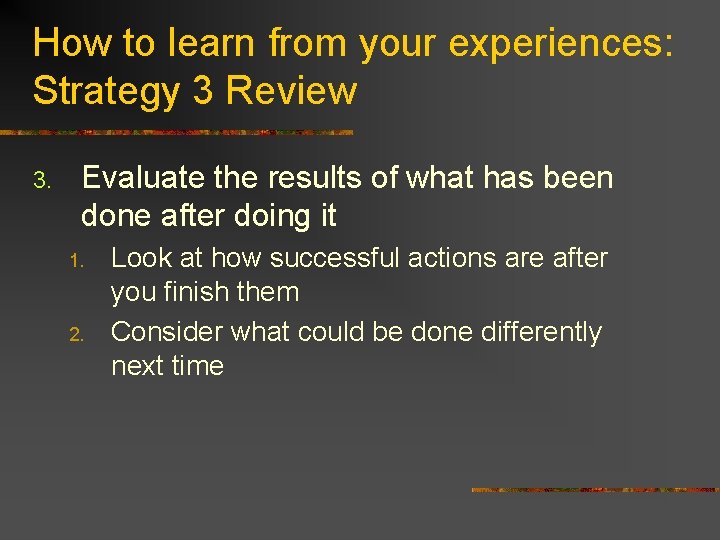 How to learn from your experiences: Strategy 3 Review

3. Evaluate the results of what has been done after doing it

1. Look at how successful actions are after you finish them
2. Consider what could be done differently next time